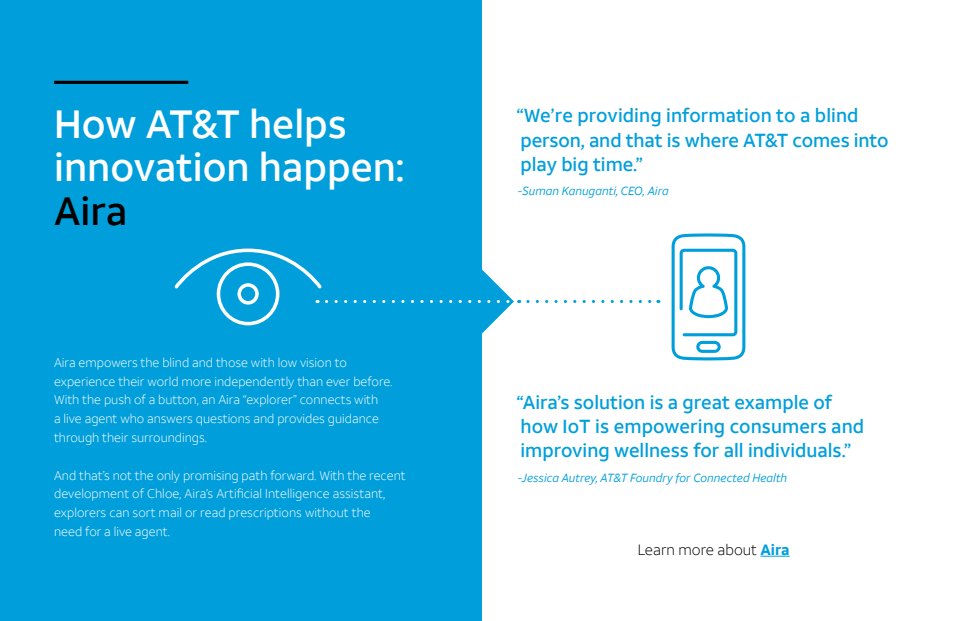 How AT&T helps innovation happen: Aira

Aira empowers the blind and those with low vision to experience their world more independently than ever before. With the push of a button, an Aira "explorer" connects with a live agent who answers questions and provides guidance through their surroundings.

And that's not the only promising path forward. With the recent development of Chloe, Aira's Artificial Intelligence assistant, explorers can sort mail or read prescriptions without the need for a live agent.

"We're providing information to a blind person, and that is where AT&T comes into play big time."

-Suman Kanuganti, CEO, Aira

"Aira's solution is a great example of how IoT is empowering consumers and improving wellness for all individuals."

-Jessica Autrey, AT&T Foundry for Connected Health

Learn more about Aira